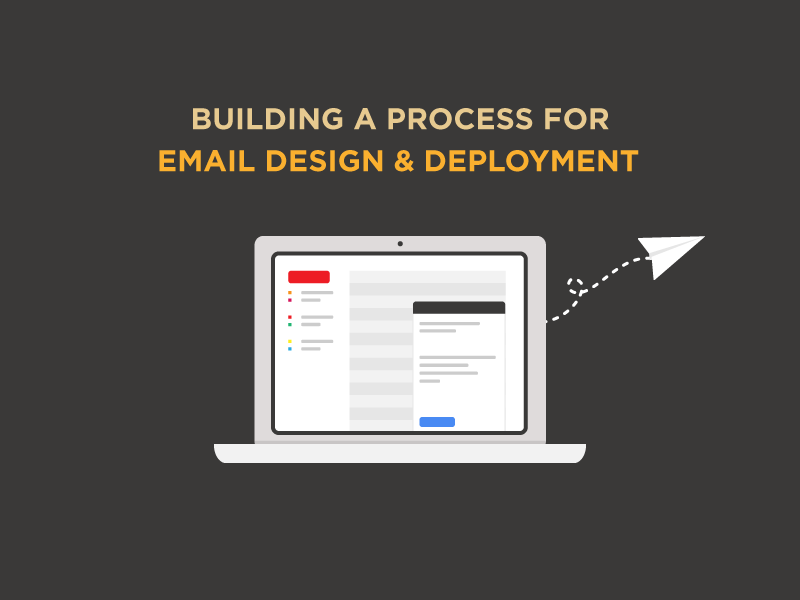 BUILDING A PROCESS FOR
EMAIL DESIGN & DEPLOYMENT